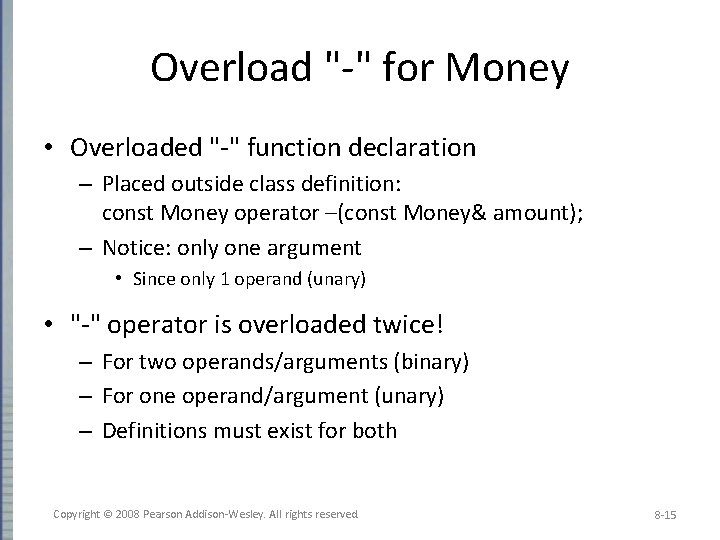 Overload "-" for Money

• Overloaded "-" function declaration
– Placed outside class definition:
const Money operator –(const Money& amount);
– Notice: only one argument
• Since only 1 operand (unary)

• "-" operator is overloaded twice!
– For two operands/arguments (binary)
– For one operand/argument (unary)
– Definitions must exist for both

Copyright © 2008 Pearson Addison-Wesley. All rights reserved

8-15